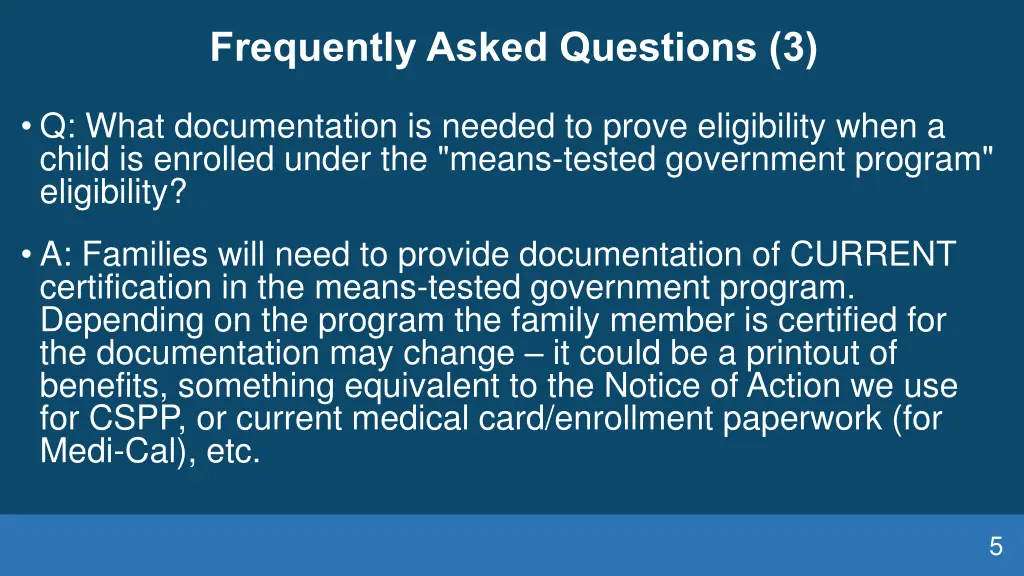 Frequently Asked Questions (3)

• Q: What documentation is needed to prove eligibility when a child is enrolled under the "means-tested government program" eligibility?

• A: Families will need to provide documentation of CURRENT certification in the means-tested government program. Depending on the program the family member is certified for the documentation may change – it could be a printout of benefits, something equivalent to the Notice of Action we use for CSPP, or current medical card/enrollment paperwork (for Medi-Cal), etc.

5